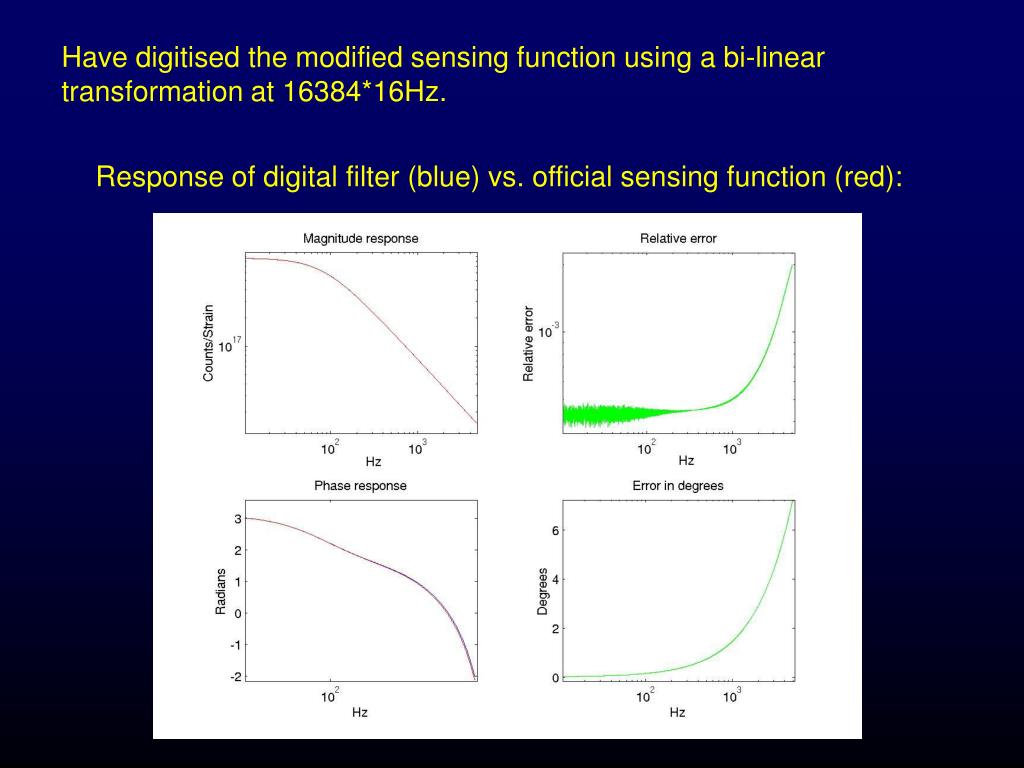 Have digitised the modified sensing function using a bi-linear transformation at 16384*16Hz.

Response of digital filter (blue) vs. official sensing function (red):

Magnitude response

Counts/Strain

$10^{17}$

$10^2$ $10^3$

Hz

Relative error

Relative error

$10^{-3}$

$10^2$ $10^3$

Hz

Phase response

Radians

3
2
1
0
-1
-2

$10^2$

Hz

Error in degrees

Degrees

6
4
2
0

$10^2$ $10^3$

Hz